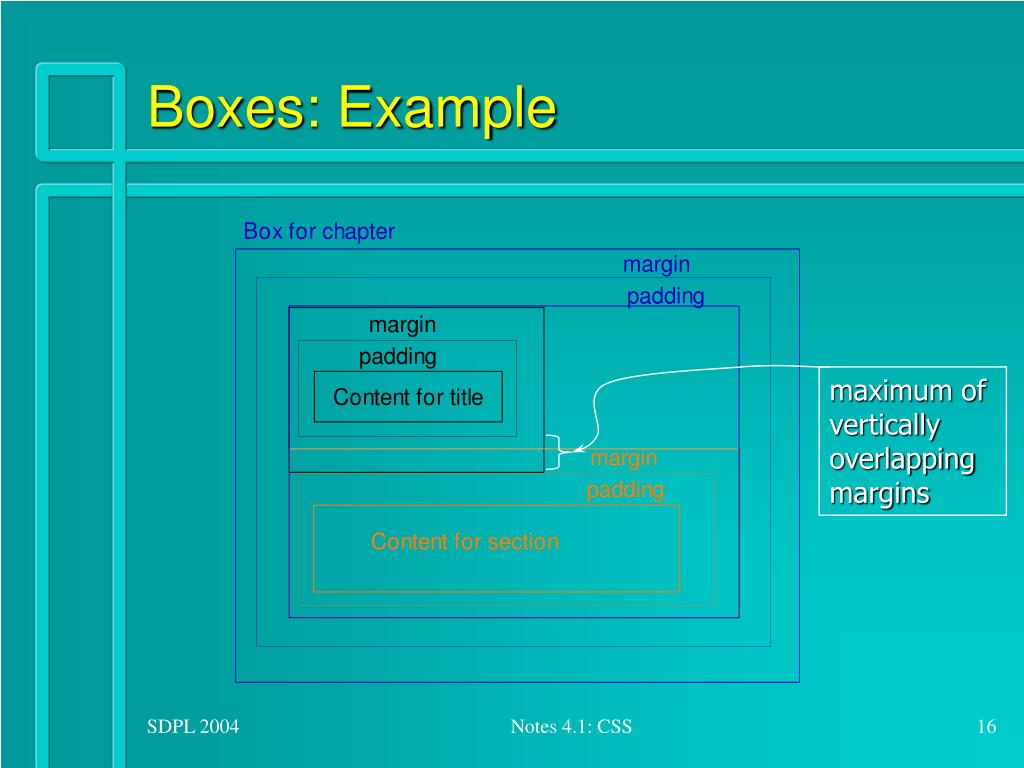 Boxes: Example

Box for chapter

margin

padding

margin

padding

Content for title

margin

padding

Content for section

maximum of vertically overlapping margins

SDPL 2004

Notes 4.1: CSS

16